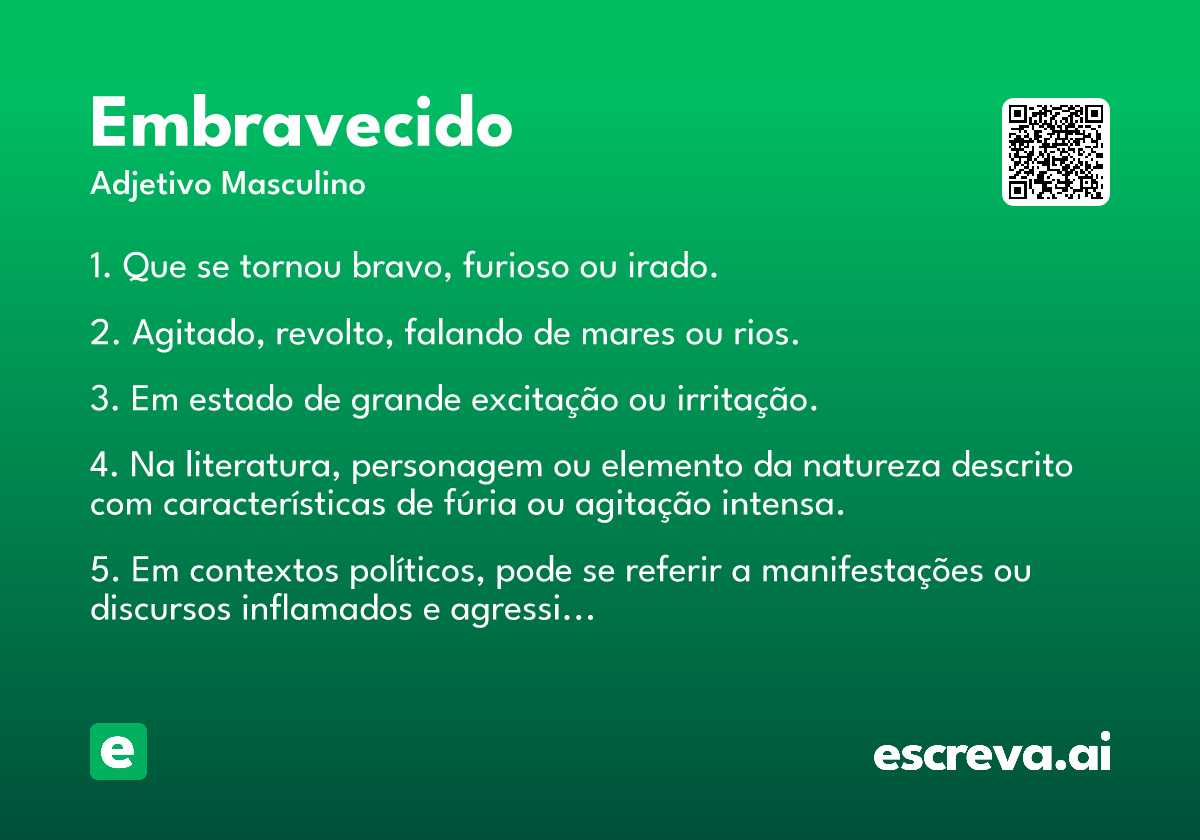 Embravecido

Adjetivo Masculino

1. Que se tornou bravo, furioso ou irado.

2. Agitado, revolto, falando de mares ou rios.

3. Em estado de grande excitação ou irritação.

4. Na literatura, personagem ou elemento da natureza descrito com características de fúria ou agitação intensa.

5. Em contextos políticos, pode se referir a manifestações ou discursos inflamados e agressi…

e

escreva.ai